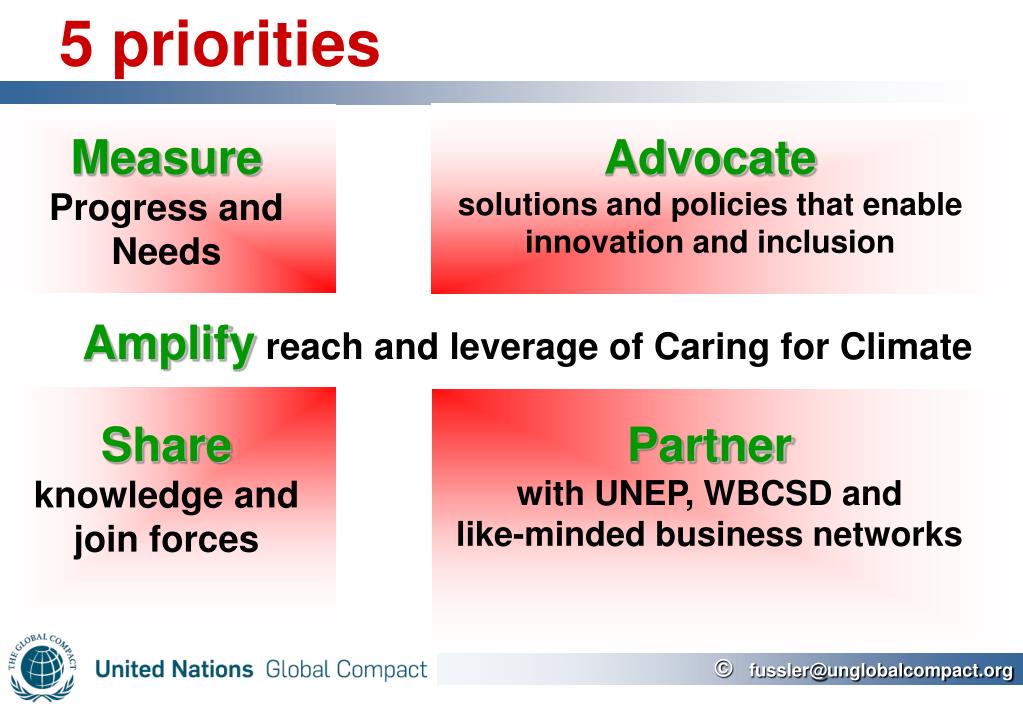 5 priorities

Measure
Progress and Needs

Advocate
solutions and policies that enable innovation and inclusion

Amplify reach and leverage of Caring for Climate

Share
knowledge and join forces

Partner
with UNEP, WBCSD and like-minded business networks

THE GLOBAL COMPACT

United Nations Global Compact

© fussler@unglobalcompact.org